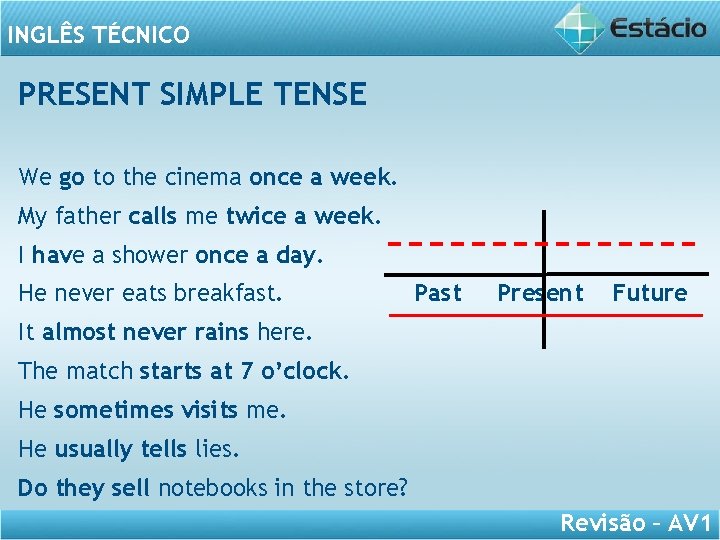 INGLÊS TÉCNICO

Estácio

PRESENT SIMPLE TENSE

We go to the cinema once a week.

My father calls me twice a week.

I have a shower once a day.

He never eats breakfast.

It almost never rains here.

The match starts at 7 o'clock.

He sometimes visits me.

He usually tells lies.

Do they sell notebooks in the store?

Past Present Future

Revisão – AV1